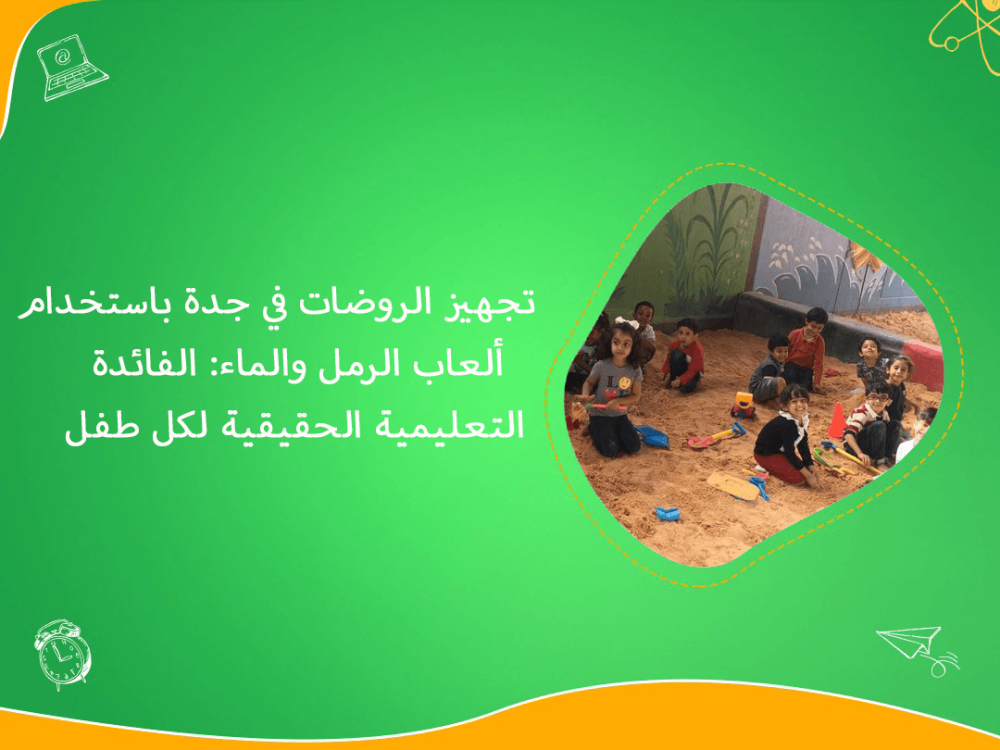 تجهيز الروضات في جدة باستخدام ألعاب الرمل والماء: الفائدة التعليمية الحقيقية لكل طفل